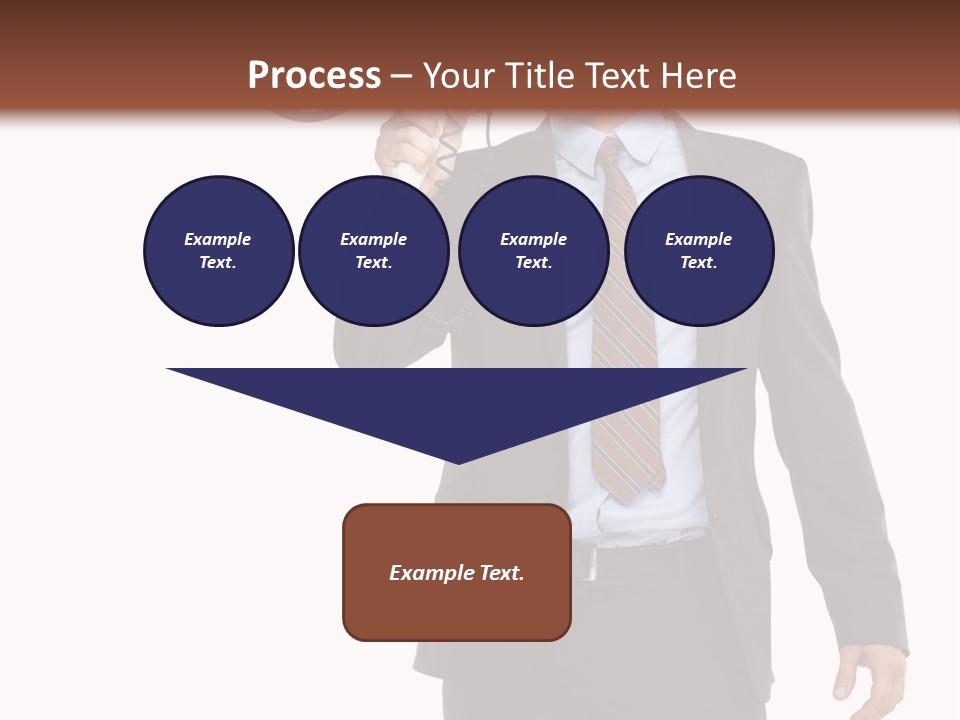 Process – Your Title Text Here

Example Text.

Example Text.

Example Text.

Example Text.

Example Text.